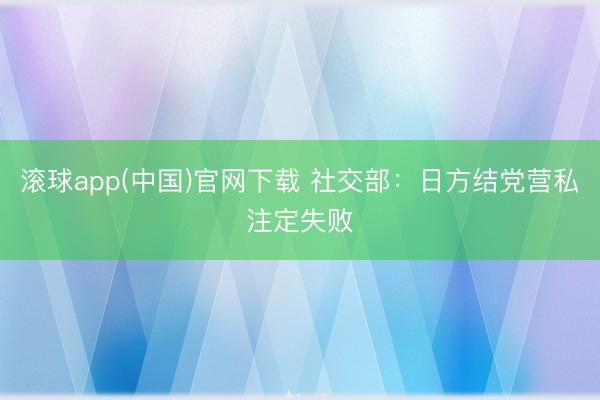 滚球app(中国)官网下载 社交部：日方结党营私注定失败